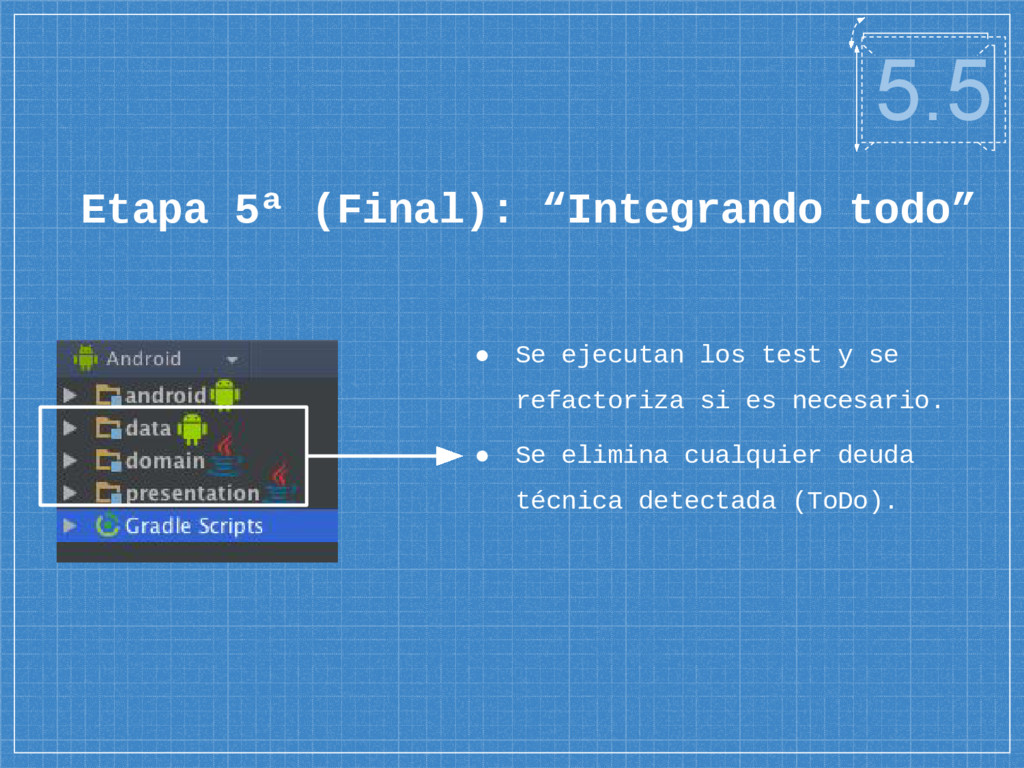 5.5

Etapa 5ª (Final): “Integrando todo”

Android
android
data
domain
presentation
Gradle Scripts

● Se ejecutan los test y se refactoriza si es necesario.
● Se elimina cualquier deuda técnica detectada (ToDo).